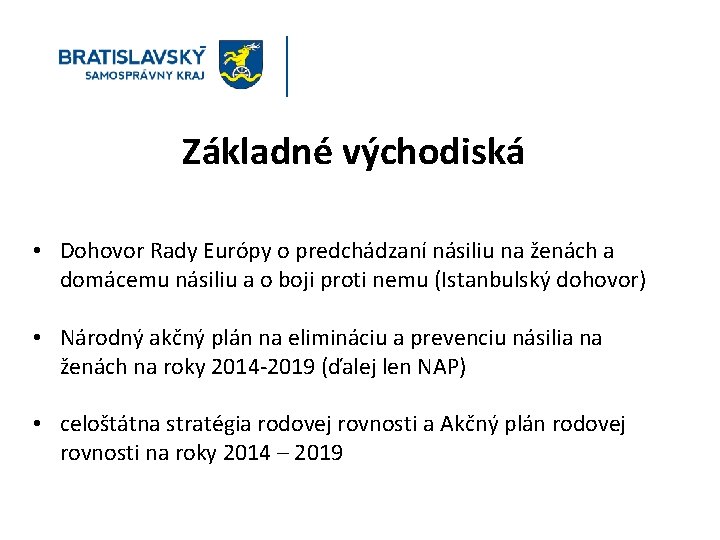 BRATISLAVSKÝ
SAMOSPRÁVNY KRAJ

Základné východiská

• Dohovor Rady Európy o predchádzaní násiliu na ženách a domácemu násiliu a o boji proti nemu (Istanbulský dohovor)

• Národný akčný plán na elimináciu a prevenciu násilia na ženách na roky 2014-2019 (ďalej len NAP)

• celoštátna stratégia rodovej rovnosti a Akčný plán rodovej rovnosti na roky 2014 – 2019